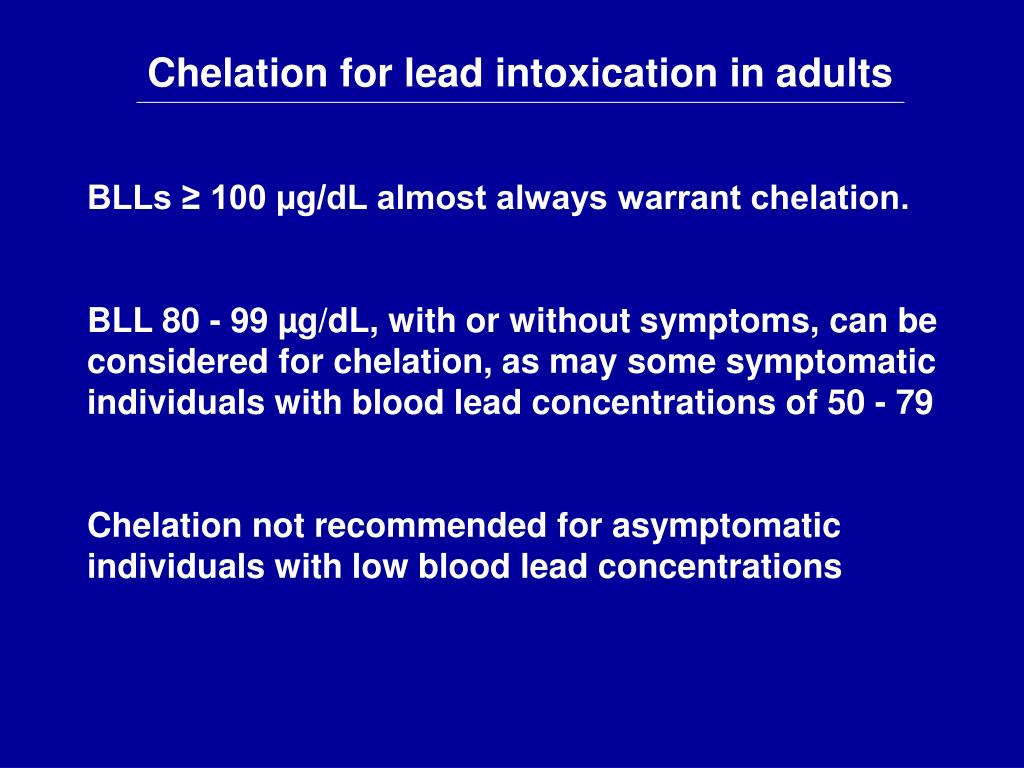 Chelation for lead intoxication in adults

BLLs ≥ 100 µg/dL almost always warrant chelation.

BLL 80 - 99 µg/dL, with or without symptoms, can be considered for chelation, as may some symptomatic individuals with blood lead concentrations of 50 - 79

Chelation not recommended for asymptomatic individuals with low blood lead concentrations